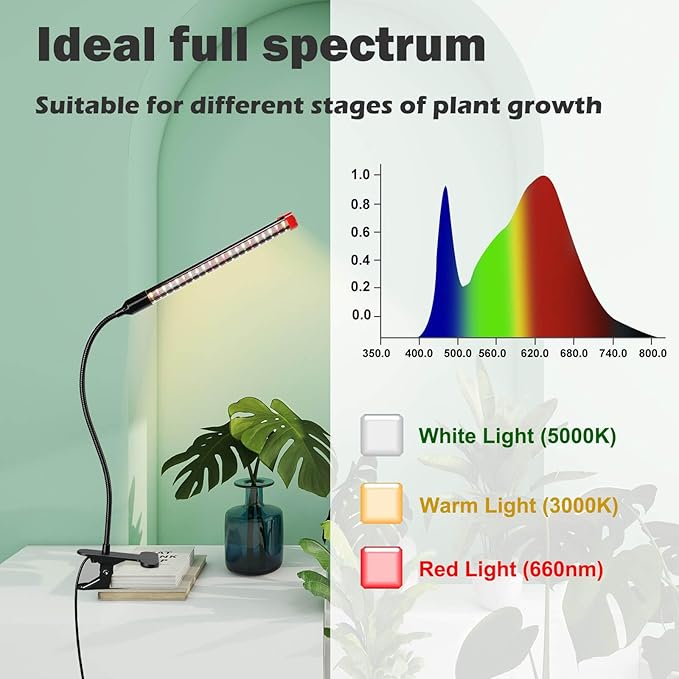 Ideal full spectrum

Suitable for different stages of plant growth

1.0
0.8
0.6
0.4
0.2
0.0

350.0 400.0 500.0 560.0 620.0 680.0 740.0 800.0

White Light (5000K)

Warm Light (3000K)

Red Light (660nm)